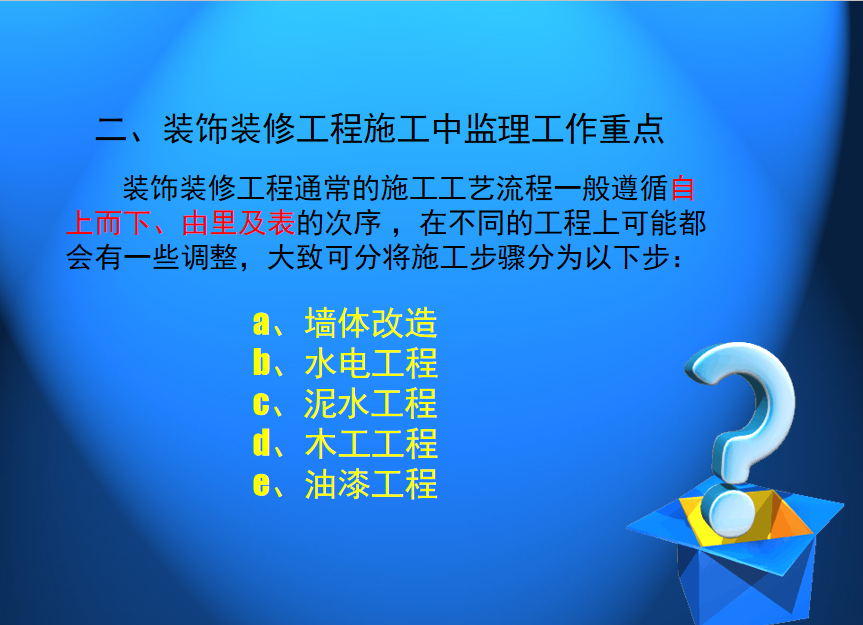 二、装饰装修工程施工中监理工作重点

装饰装修工程通常的施工工艺流程一般遵循自上而下、由里及表的次序，在不同的工程上可能都会有一些调整，大致可分将施工步骤分为以下步：

a、墙体改造
b、水电工程
c、泥水工程
d、木工工程
e、油漆工程